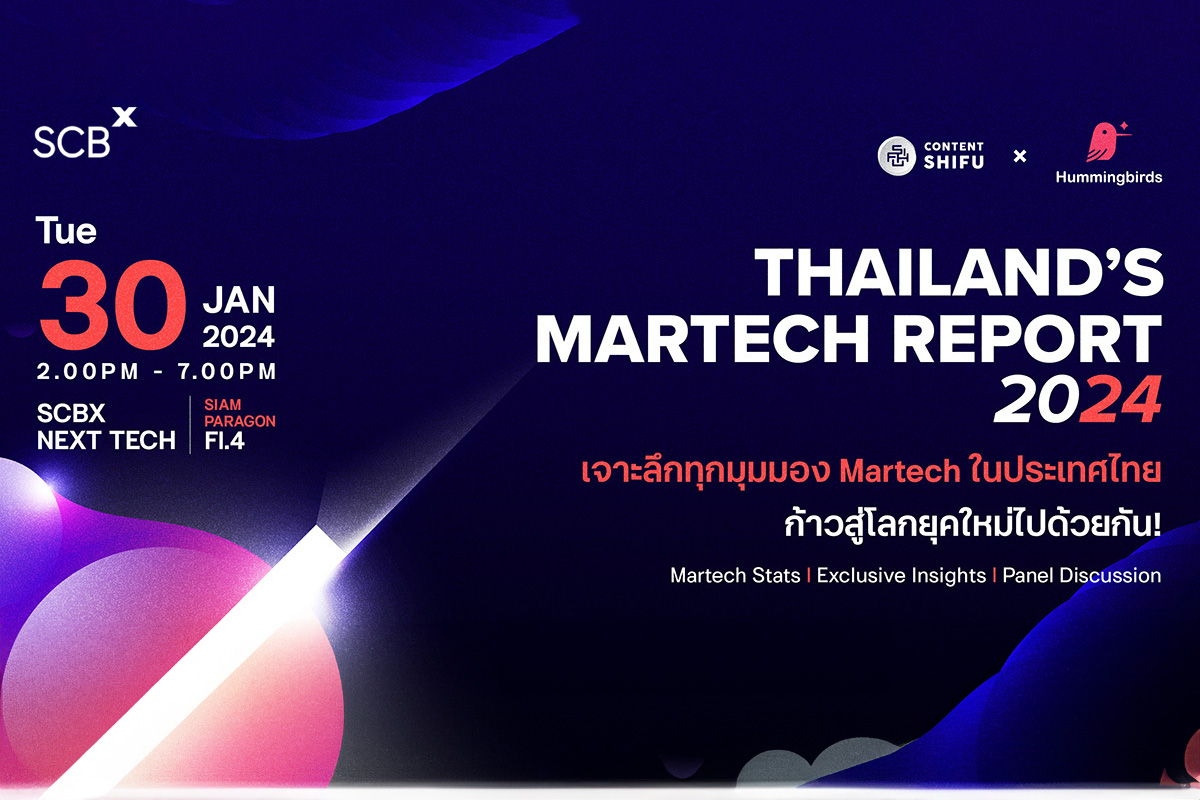 SCBX

Tue
30 JAN 2024
2.00PM - 7.00PM
SCBX NEXT TECH | SIAM PARAGON Fl.4

CONTENT SHIFU × Hummingbirds

THAILAND'S MARTECH REPORT 2024

เจาะลึกทุกมุมมอง Martech ในประเทศไทย
ก้าวสู่โลกยุคใหม่ไปด้วยกัน!

Martech Stats | Exclusive Insights | Panel Discussion